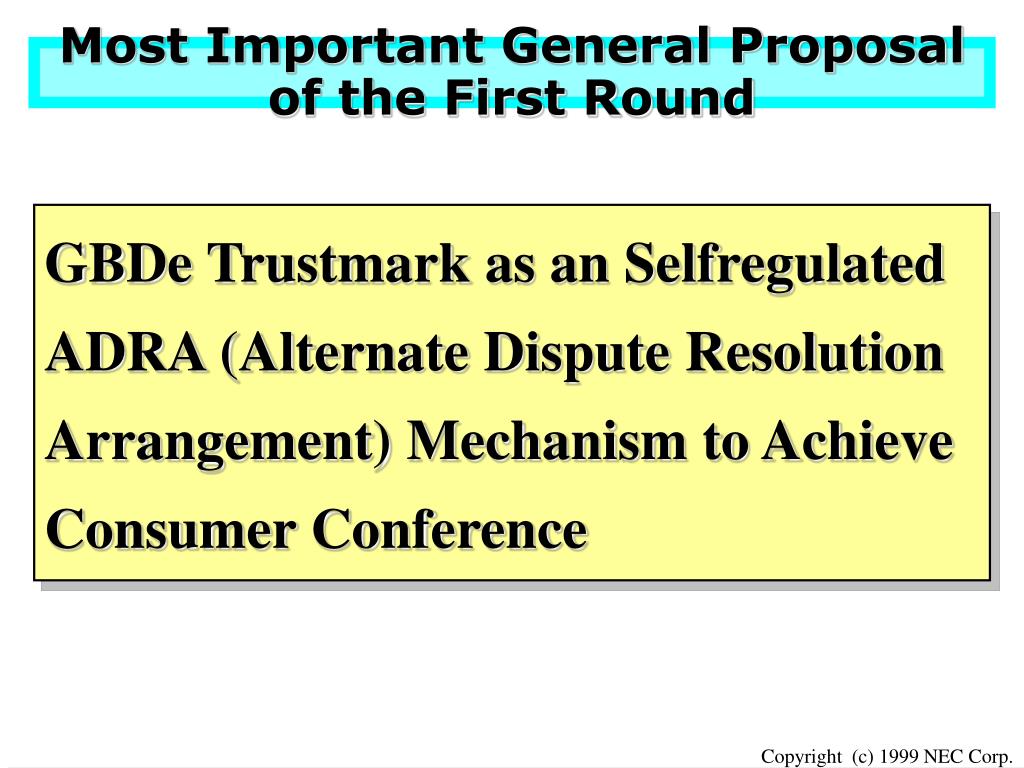 Most Important General Proposal of the First Round

GBDe Trustmark as an Selfregulated ADRA (Alternate Dispute Resolution Arrangement) Mechanism to Achieve Consumer Conference

Copyright (c) 1999 NEC Corp.